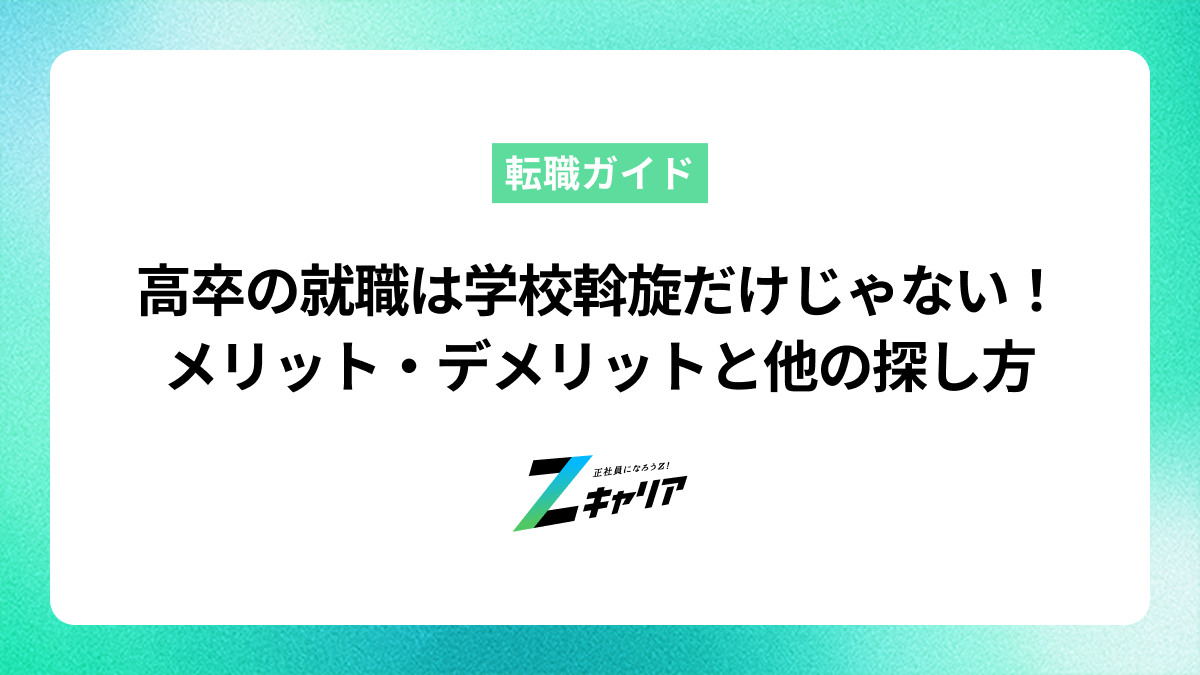 転職ガイド

高卒の就職は学校斡旋だけじゃない！
メリット・デメリットと他の探し方

正社員になろうZ!
Zキャリア